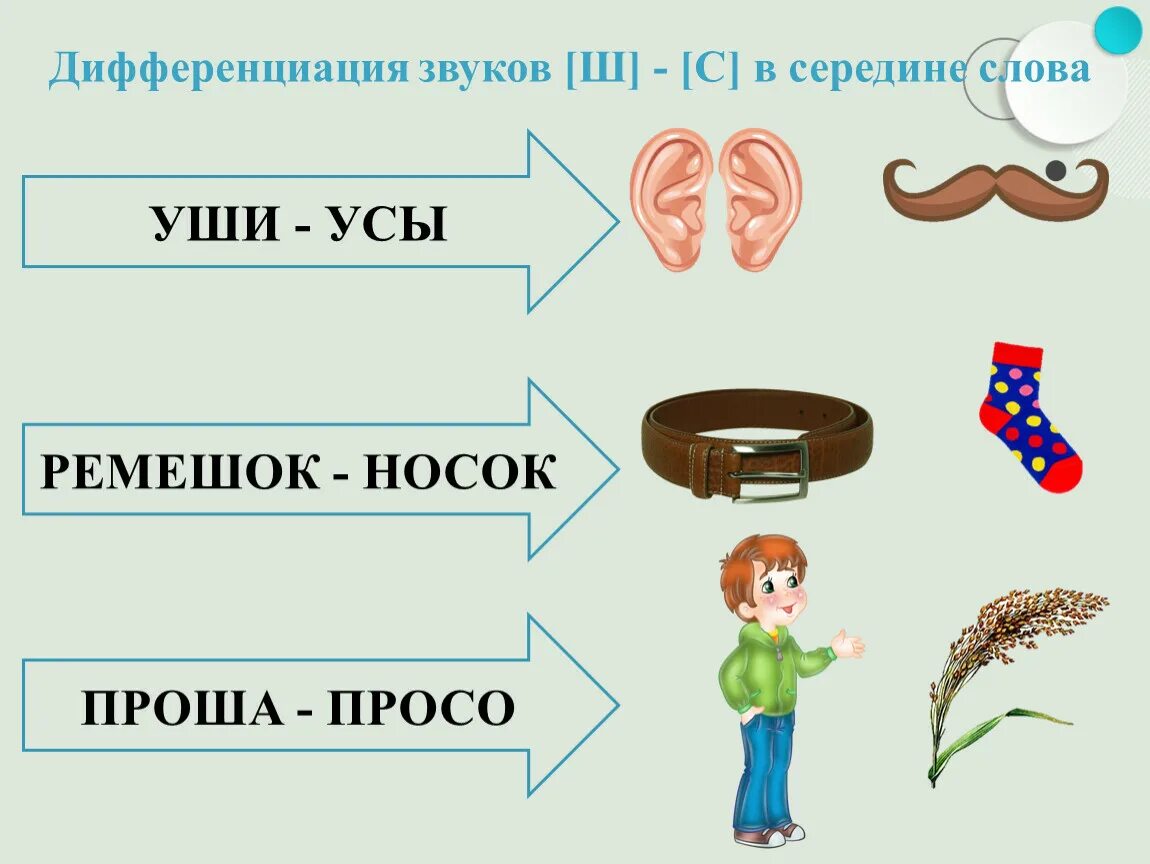 Дифференциация звуков [Ш] - [С] в середине слова

УШИ - УСЫ

РЕМЕШОК - НОСОК

ПРОША - ПРОСО